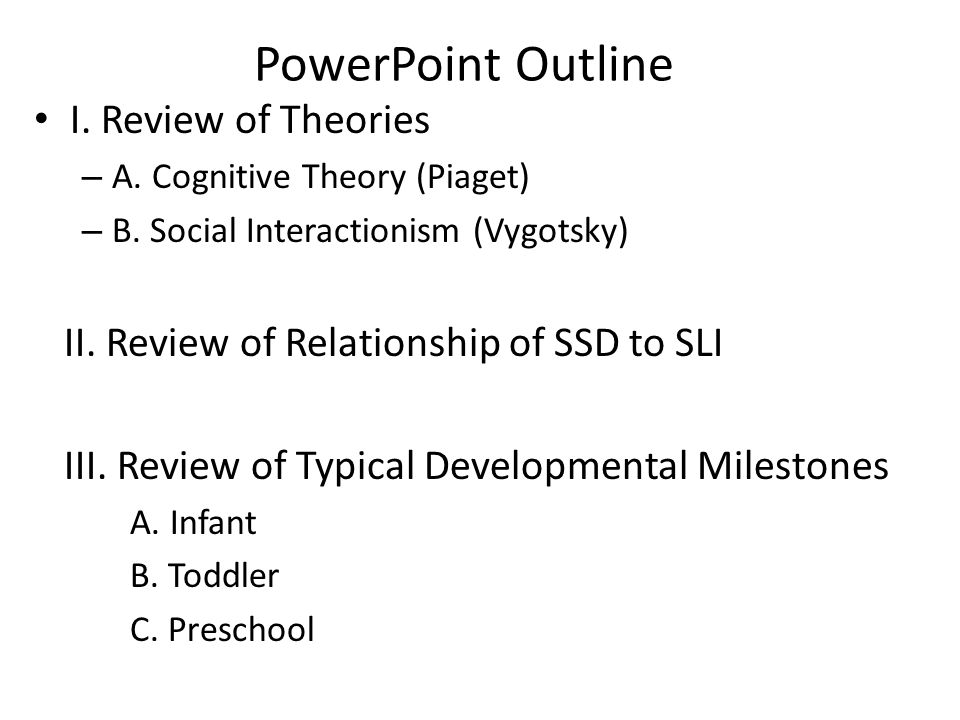 PowerPoint Outline

• I. Review of Theories
– A. Cognitive Theory (Piaget)
– B. Social Interactionism (Vygotsky)

II. Review of Relationship of SSD to SLI

III. Review of Typical Developmental Milestones
A. Infant
B. Toddler
C. Preschool